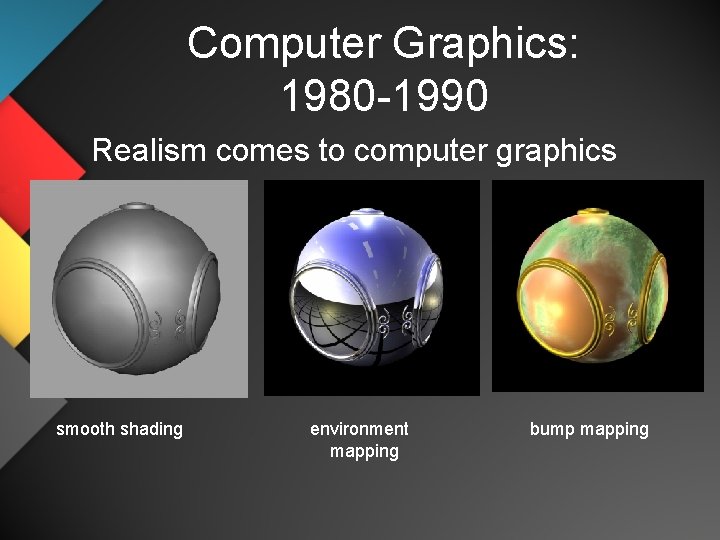 Computer Graphics: 1980-1990

Realism comes to computer graphics

smooth shading

environment mapping

bump mapping